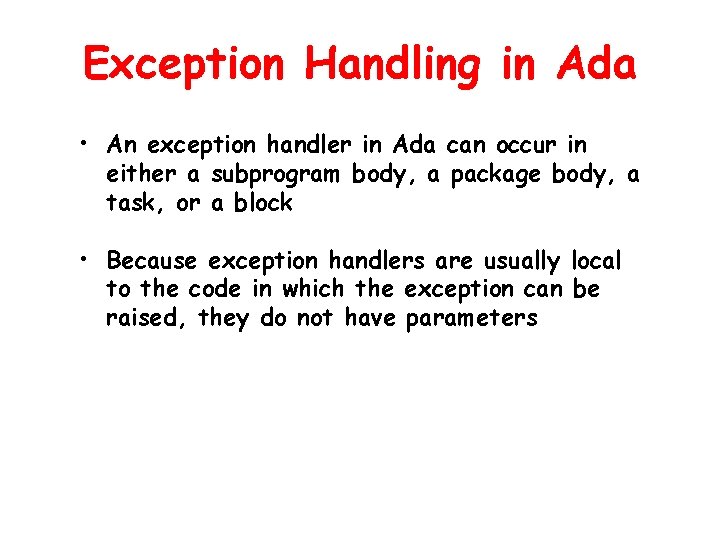 Exception Handling in Ada

• An exception handler in Ada can occur in either a subprogram body, a package body, a task, or a block

• Because exception handlers are usually local to the code in which the exception can be raised, they do not have parameters